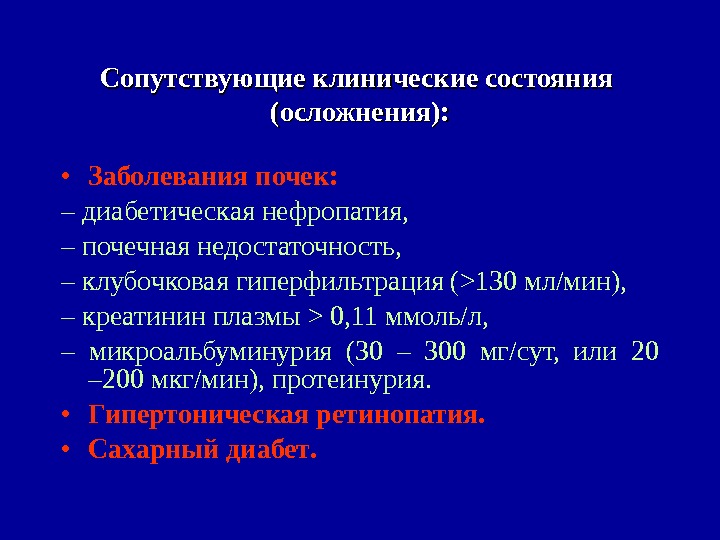 Сопутствующие клинические состояния (осложнения):

• Заболевания почек:
– диабетическая нефропатия,
– почечная недостаточность,
– клубочковая гиперфильтрация (>130 мл/мин),
– креатинин плазмы > 0,11 ммоль/л,
– микроальбуминурия (30 – 300 мг/сут, или 20 –200 мкг/мин), протеинурия.
• Гипертоническая ретинопатия.
• Сахарный диабет.